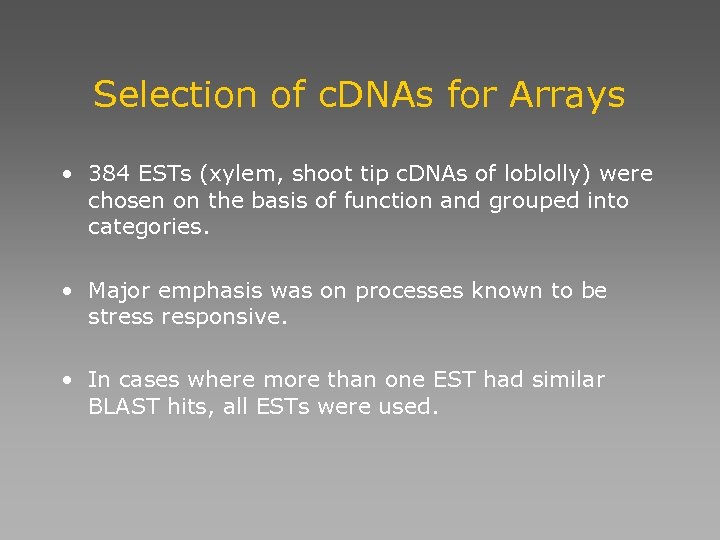 Selection of cDNAs for Arrays

• 384 ESTs (xylem, shoot tip cDNAs of loblolly) were chosen on the basis of function and grouped into categories.

• Major emphasis was on processes known to be stress responsive.

• In cases where more than one EST had similar BLAST hits, all ESTs were used.